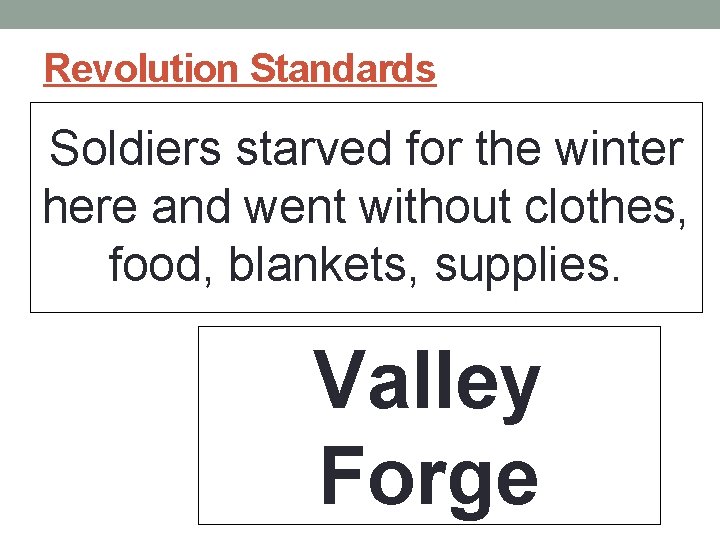 Revolution Standards

Soldiers starved for the winter here and went without clothes, food, blankets, supplies.

Valley Forge